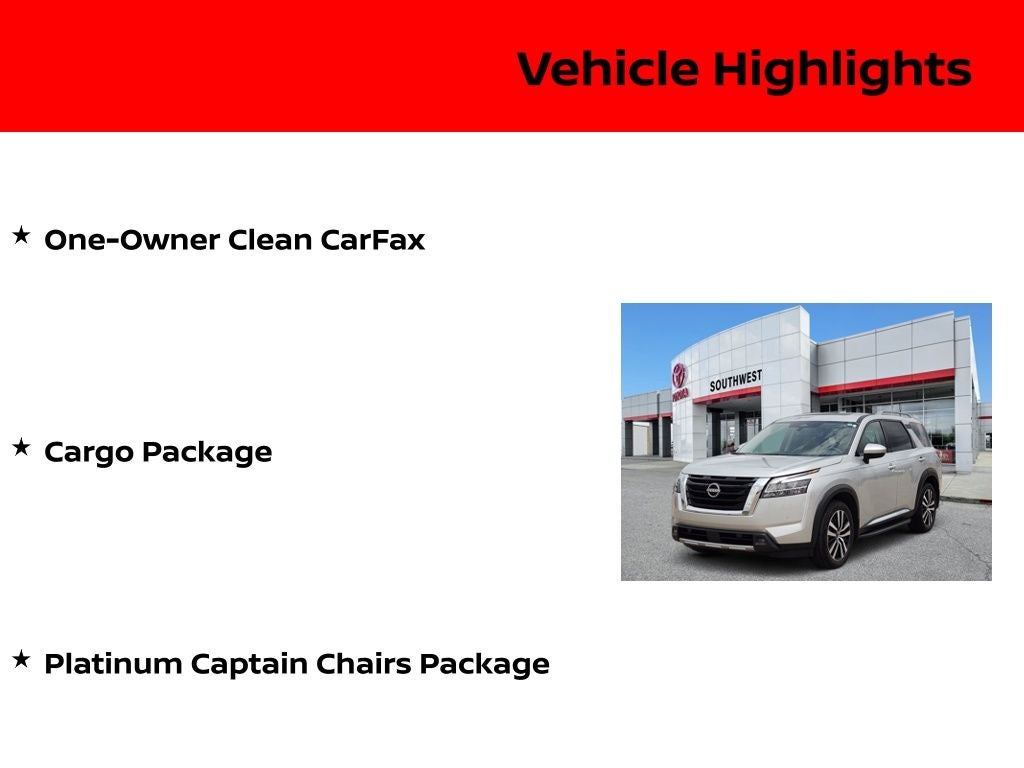 Vehicle Highlights

★ One-Owner Clean CarFax

★ Cargo Package

★ Platinum Captain Chairs Package

SOUTHWEST